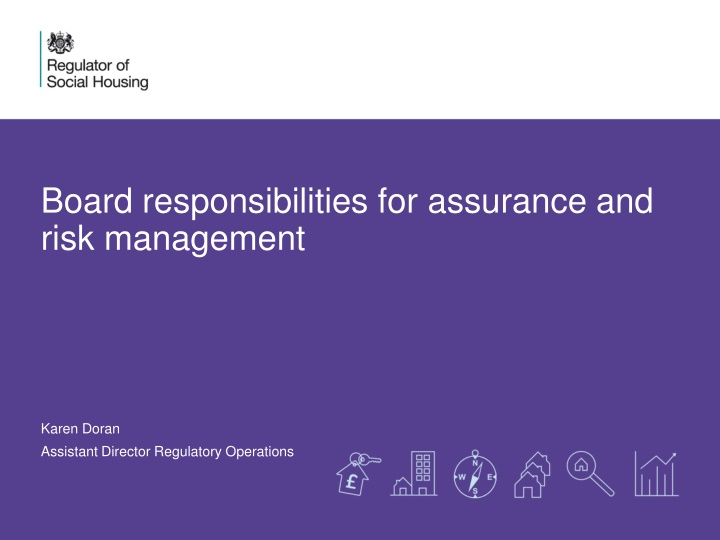 Regulator of
Social Housing

Board responsibilities for assurance and risk management

Karen Doran

Assistant Director Regulatory Operations

£

N
W
E
S